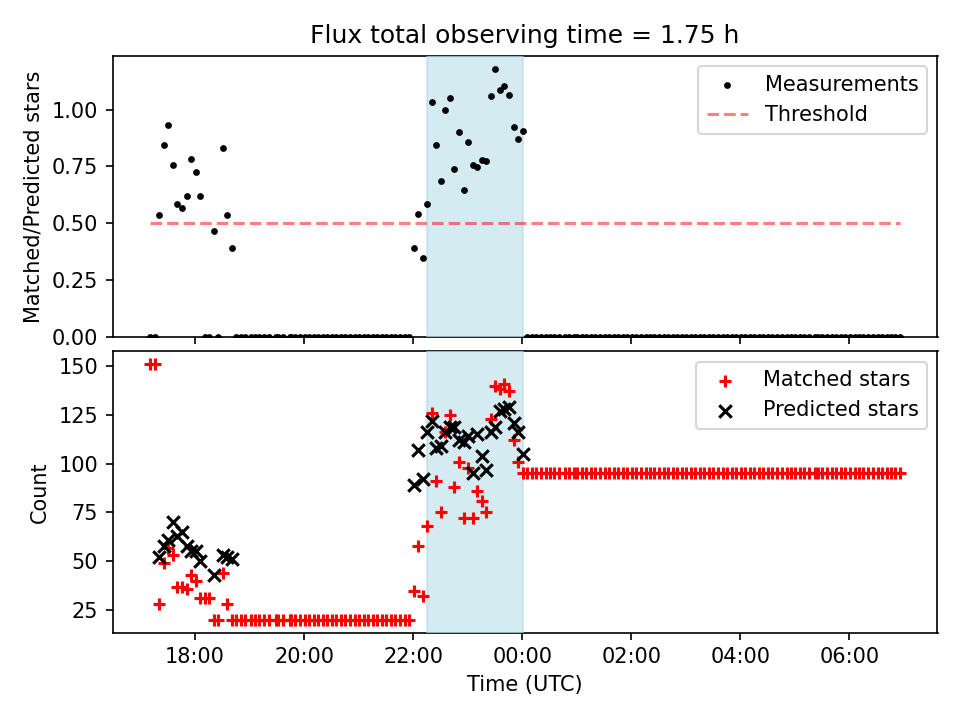 Flux total observing time = 1.75 h

Matched/Predicted stars

1.00
0.75
0.50
0.25
0.00

Measurements
Threshold

Count

150
125
100
75
50
25

Matched stars
Predicted stars

18:00
20:00
22:00
00:00
02:00
04:00
06:00

Time (UTC)